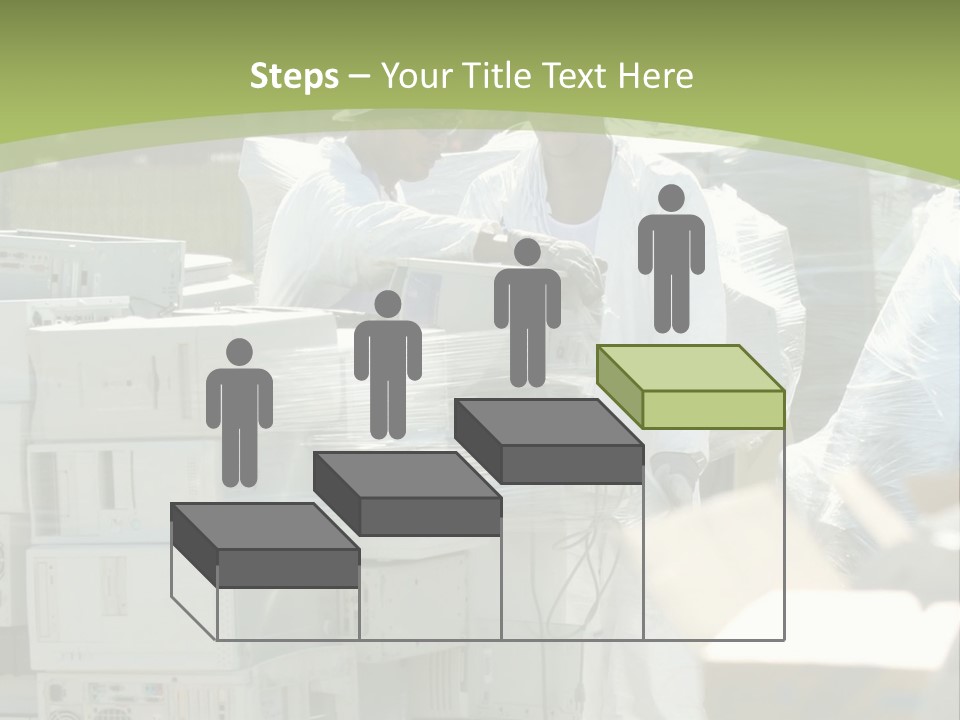 Steps – Your Title Text Here